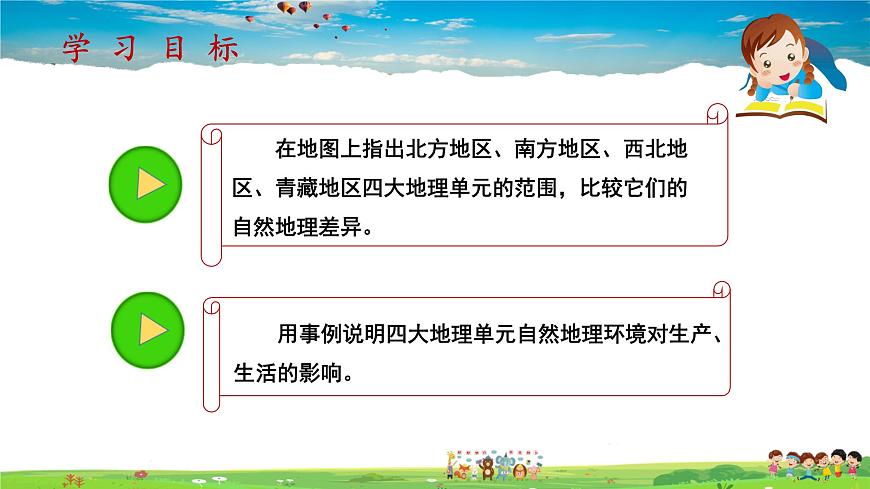 学习目标

在地图上指出北方地区、南方地区、西北地区、青藏地区四大地理单元的范围，比较它们的自然地理差异。

用事例说明四大地理单元自然地理环境对生产、生活的影响。